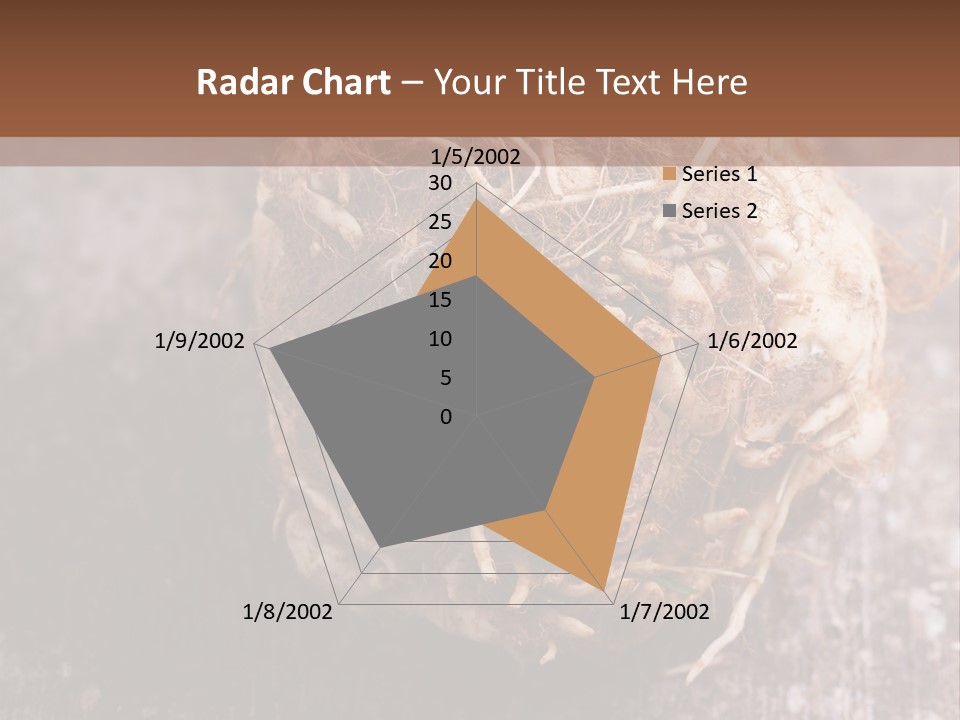 Radar Chart – Your Title Text Here

1/5/2002
30
25
20
15
10
5
0
1/6/2002
1/7/2002
1/8/2002
1/9/2002

Series 1
Series 2